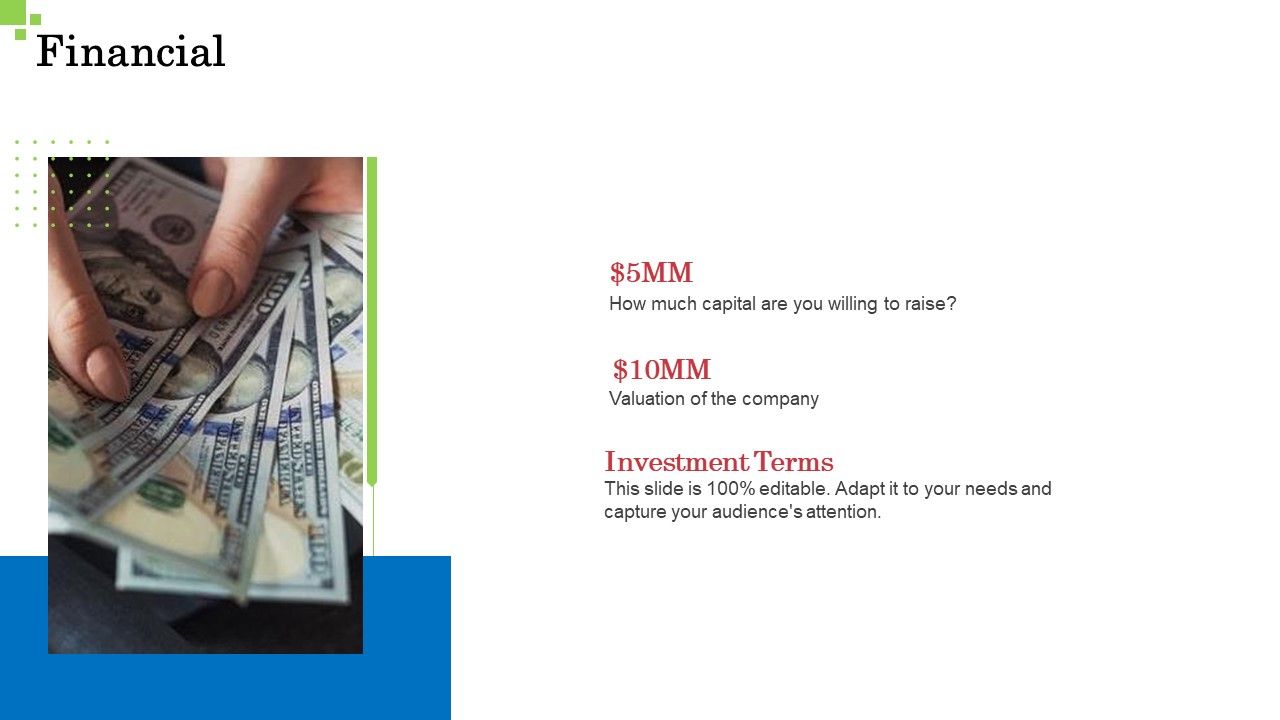 Financial

\$5MM
How much capital are you willing to raise?

\$10MM
Valuation of the company

Investment Terms
This slide is 100% editable. Adapt it to your needs and capture your audience's attention.